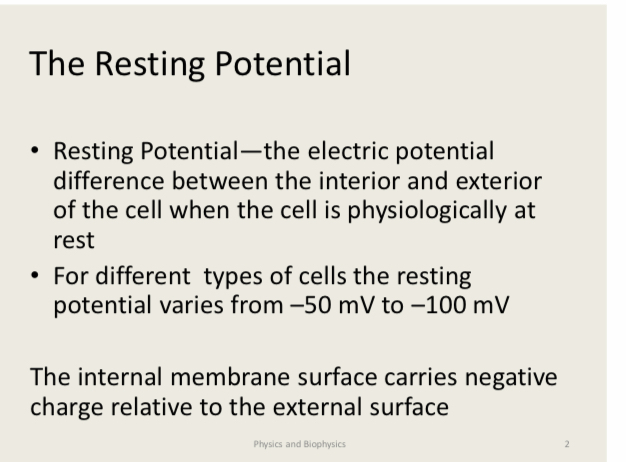 The Resting Potential

• Resting Potential—the electric potential difference between the interior and exterior of the cell when the cell is physiologically at rest
• For different types of cells the resting potential varies from –50 mV to –100 mV

The internal membrane surface carries negative charge relative to the external surface

Physics and Biophysics

2